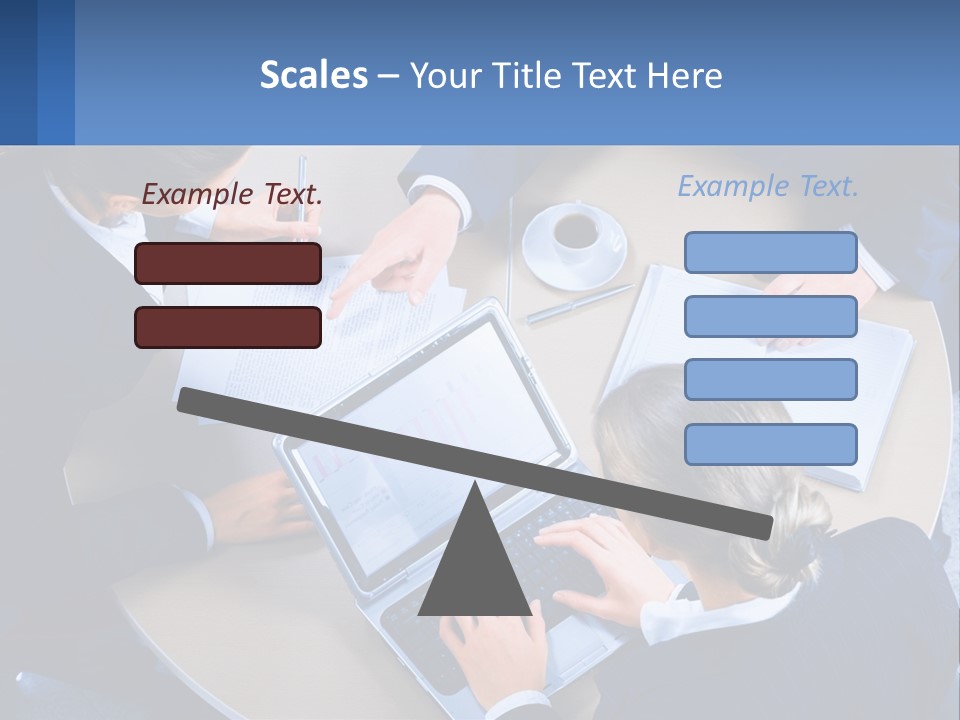 Scales – Your Title Text Here

Example Text.

Example Text.